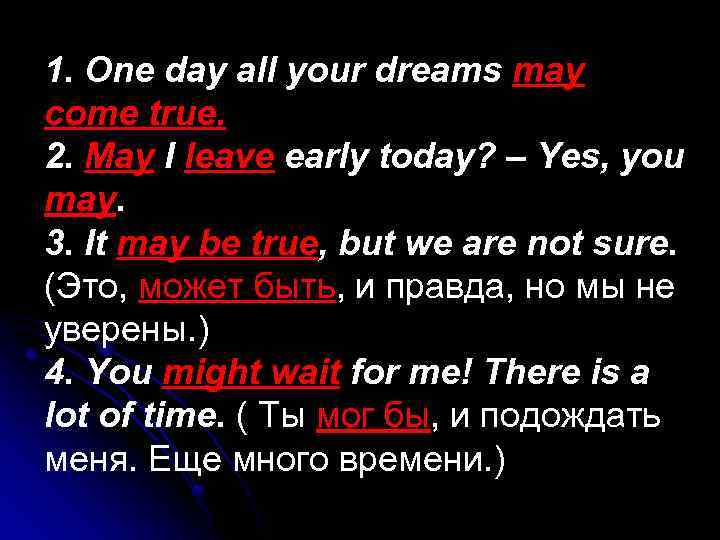 1. One day all your dreams may come true.
2. May I leave early today? – Yes, you may.
3. It may be true, but we are not sure. (Это, может быть, и правда, но мы не уверены.)
4. You might wait for me! There is a lot of time. ( Ты мог бы, и подождать меня. Еще много времени.)